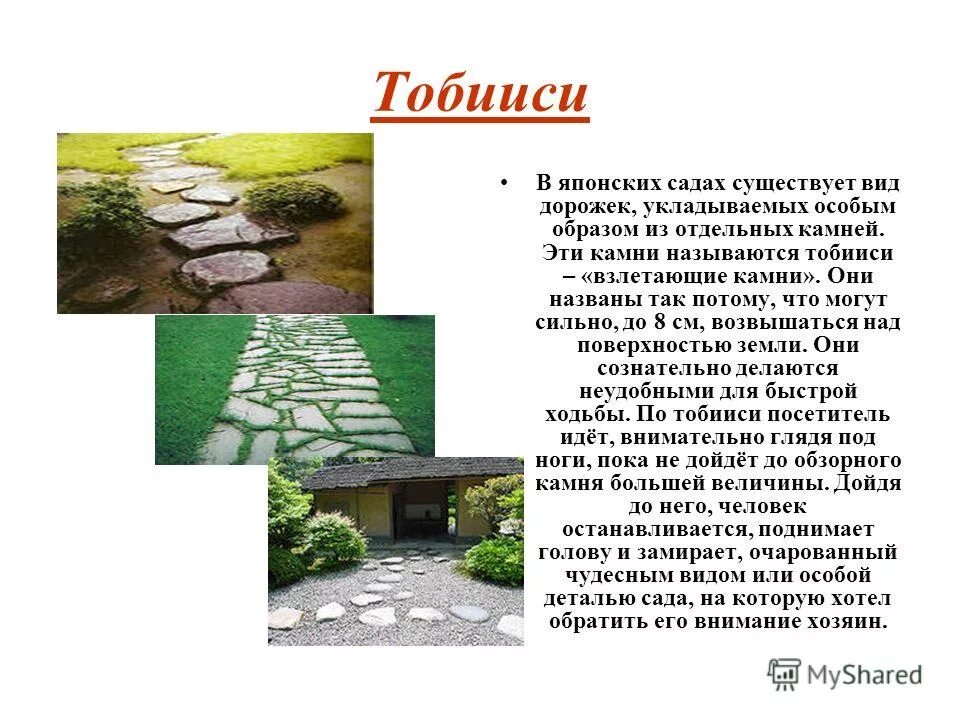 Тобииси

• В японских садах существует вид дорожек, укладываемых особым образом из отдельных камней. Эти камни называются тобииси – «взлетающие камни». Они названы так потому, что могут сильно, до 8 см, возвышаться над поверхностью земли. Они сознательно делаются неудобными для быстрой ходьбы. По тобииси посетитель идёт, внимательно глядя под ноги, пока не дойдёт до обзорного камня большей величины. Дойдя до него, человек останавливается, поднимает голову и замирает, очарованный чудесным видом или особой деталью сада, на которую хотел обратить его внимание хозяин.

MyShared